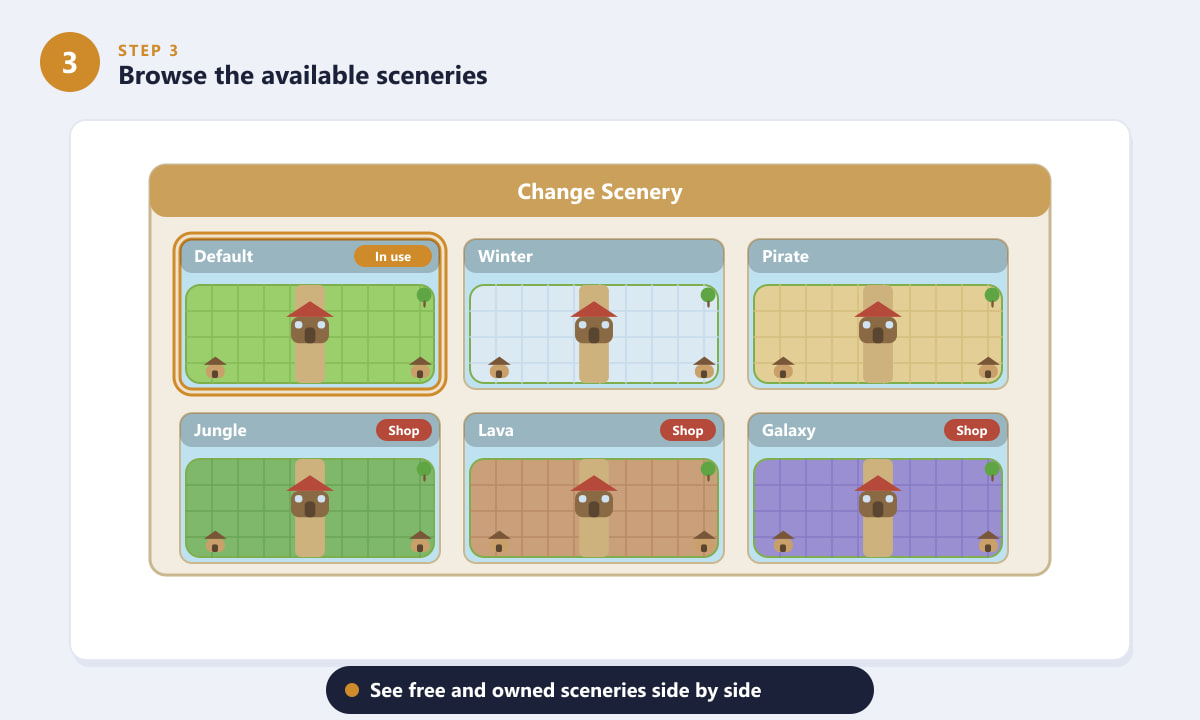 3
STEP 3
Browse the available sceneries

Change Scenery

Default
In use

Winter

Pirate

Jungle
Shop

Lava
Shop

Galaxy
Shop

See free and owned sceneries side by side